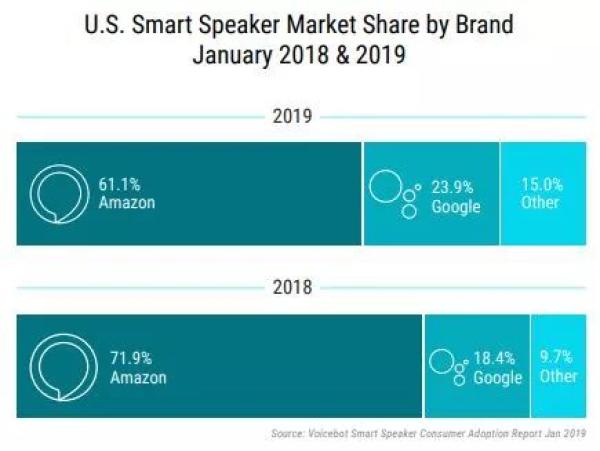 U.S. Smart Speaker Market Share by Brand
January 2018 & 2019

2019

61.1%
Amazon

23.9%
Google

15.0%
Other

2018

71.9%
Amazon

18.4%
Google

9.7%
Other

Source: Voicebot Smart Speaker Consumer Adoption Report Jan 2019